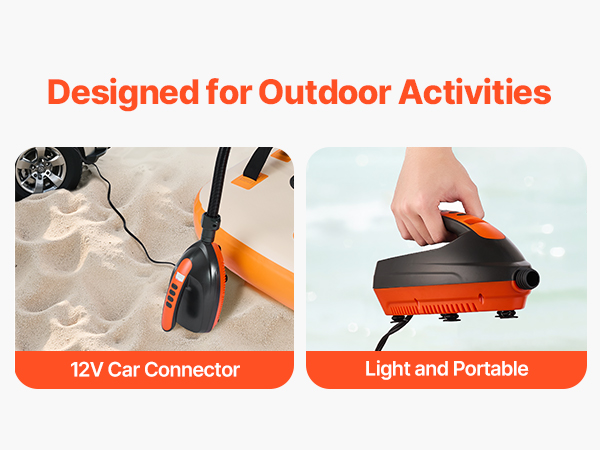 Designed for Outdoor Activities

12V Car Connector

Light and Portable